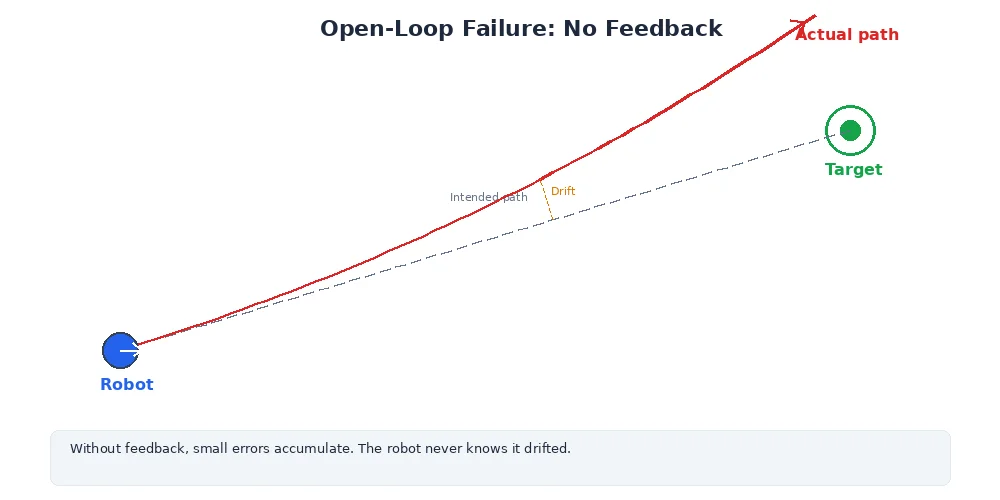 Open-Loop Failure: No Feedback

Actual path

Target

Intended path

Drift

Robot

Without feedback, small errors accumulate. The robot never knows it drifted.